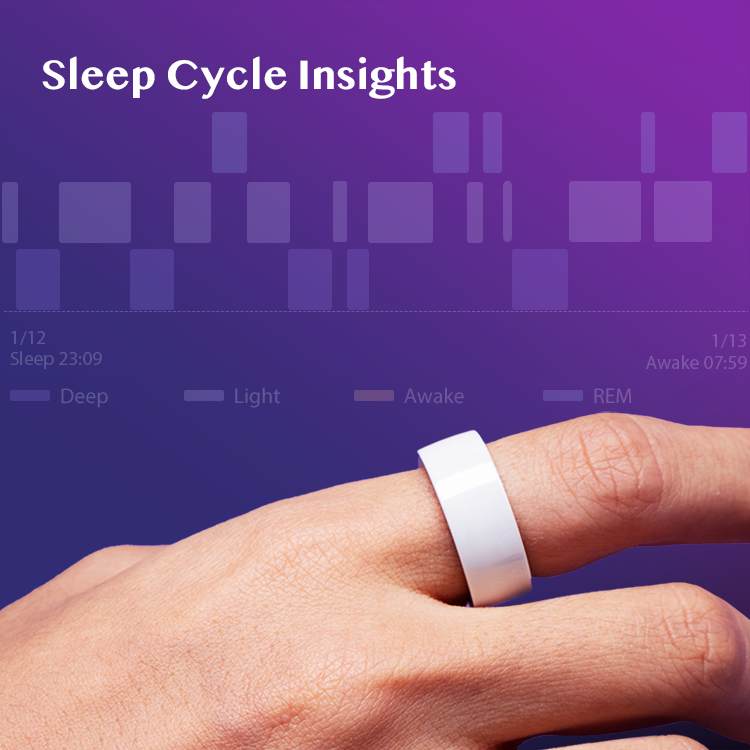 Sleep Cycle Insights

1/12
Sleep 23:09

1/13
Awake 07:59

Deep Light Awake REM